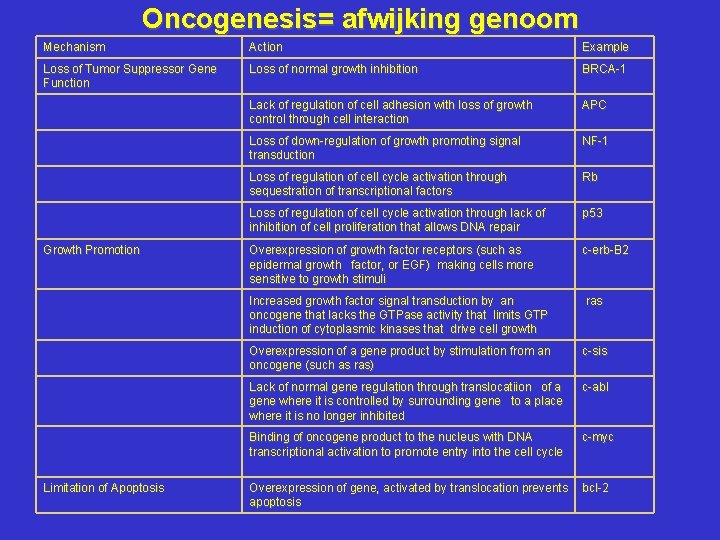 Oncogenesis= afwijking genoom

| Mechanism | Action | Example |
|---|---|---|
| Loss of Tumor Suppressor Gene Function | Loss of normal growth inhibition | BRCA-1 |
| | Lack of regulation of cell adhesion with loss of growth control through cell interaction | APC |
| | Loss of down-regulation of growth promoting signal transduction | NF-1 |
| | Loss of regulation of cell cycle activation through sequestration of transcriptional factors | Rb |
| | Loss of regulation of cell cycle activation through lack of inhibition of cell proliferation that allows DNA repair | p53 |
| Growth Promotion | Overexpression of growth factor receptors (such as epidermal growth factor, or EGF) making cells more sensitive to growth stimuli | c-erb-B2 |
| | Increased growth factor signal transduction by an oncogene that lacks the GTPase activity that limits GTP induction of cytoplasmic kinases that drive cell growth | ras |
| | Overexpression of a gene product by stimulation from an oncogene (such as ras) | c-sis |
| | Lack of normal gene regulation through translocatiion of a gene where it is controlled by surrounding gene to a place where it is no longer inhibited | c-abl |
| | Binding of oncogene product to the nucleus with DNA transcriptional activation to promote entry into the cell cycle | c-myc |
| Limitation of Apoptosis | Overexpression of gene, activated by translocation prevents apoptosis | bcl-2 |